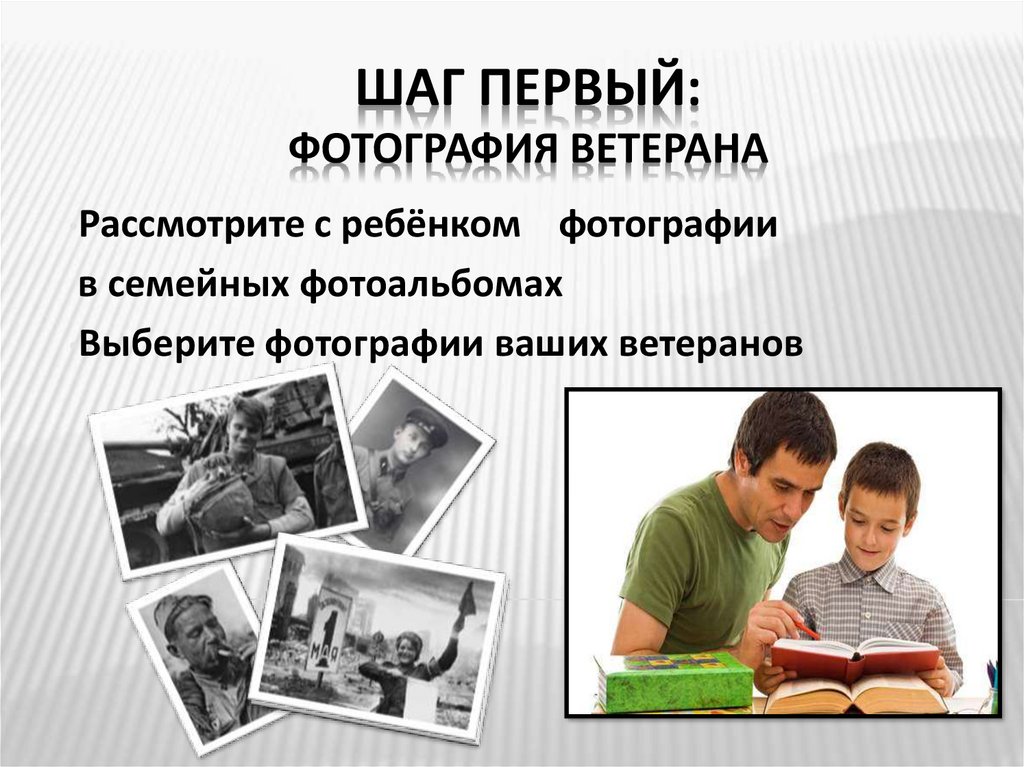 ШАГ ПЕРВЫЙ:
ФОТОГРАФИЯ ВЕТЕРАНА

Рассмотрите с ребёнком фотографии в семейных фотоальбомах

Выберите фотографии ваших ветеранов

1 МАЯ